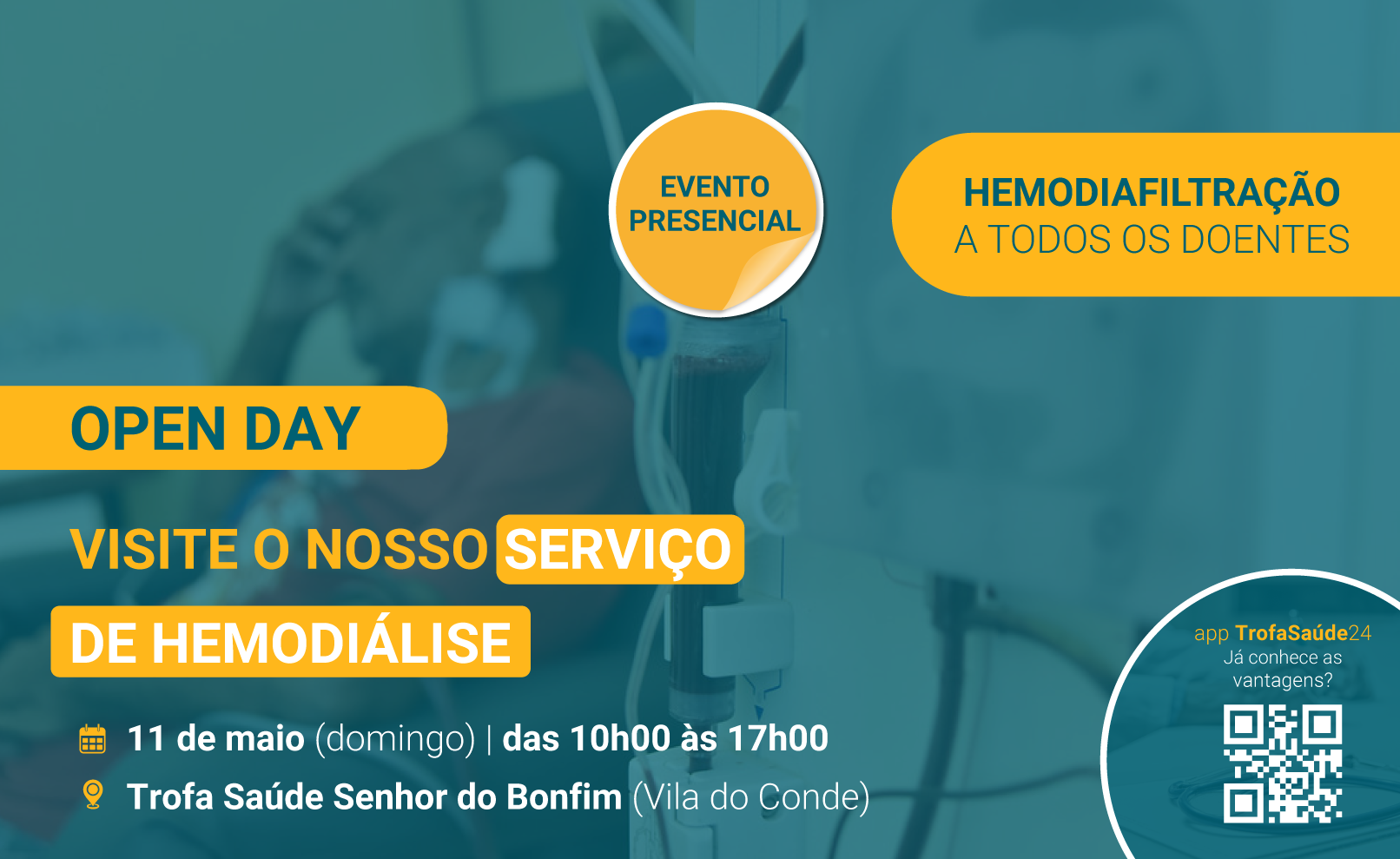 EVENTO PRESENCIAL

HEMODIAFILTRAÇÃO
A TODOS OS DOENTES

OPEN DAY

VISITE O NOSSO SERVIÇO DE HEMODIÁLISE

11 de maio (domingo) | das 10h00 às 17h00

Trofa Saúde Senhor do Bonfim (Vila do Conde)

app TrofaSaúde24
Já conhece as vantagens?